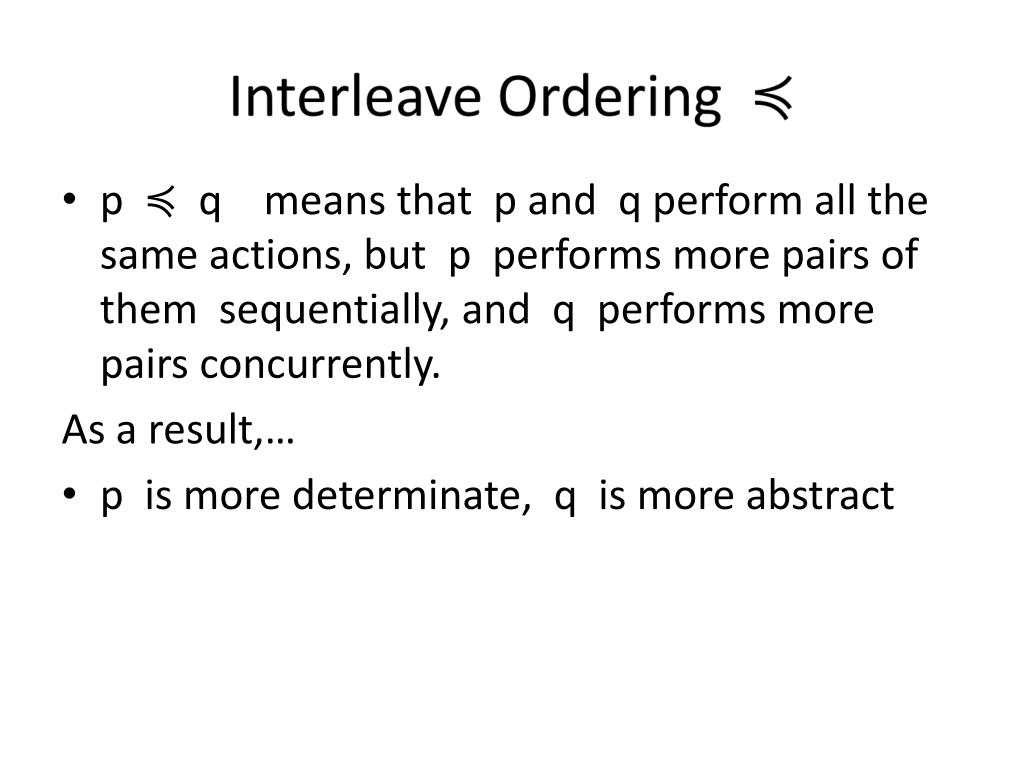 Interleave Ordering $\preccurlyeq$

• p $\preccurlyeq$ q means that p and q perform all the same actions, but p performs more pairs of them sequentially, and q performs more pairs concurrently.

As a result,…

• p is more determinate, q is more abstract